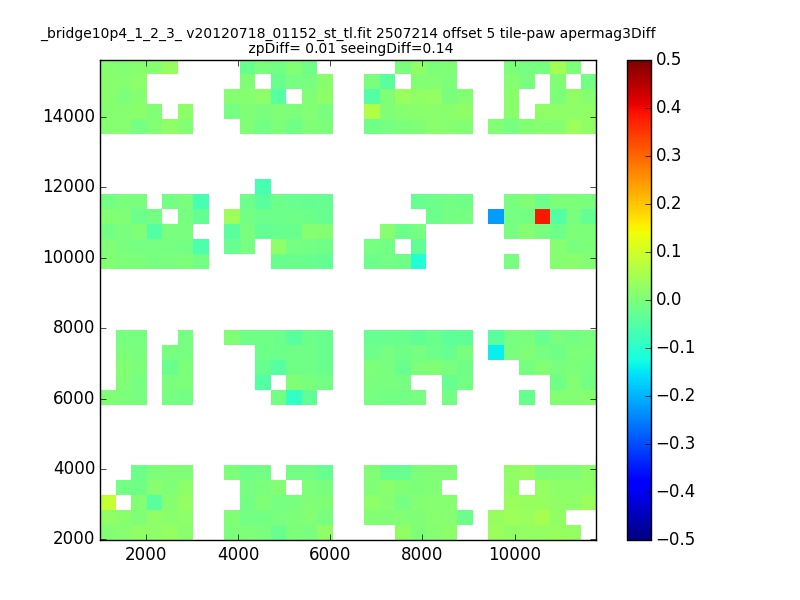 _bridge10p4_1_2_3_ v20120718_01152_st_tl.fit 2507214 offset 5 tile-paw apermag3Diff
zpDiff= 0.01 seeingDiff=0.14

14000
12000
10000
8000
6000
4000
2000

2000 4000 6000 8000 10000

0.5
0.4
0.3
0.2
0.1
0.0
−0.1
−0.2
−0.3
−0.4
−0.5